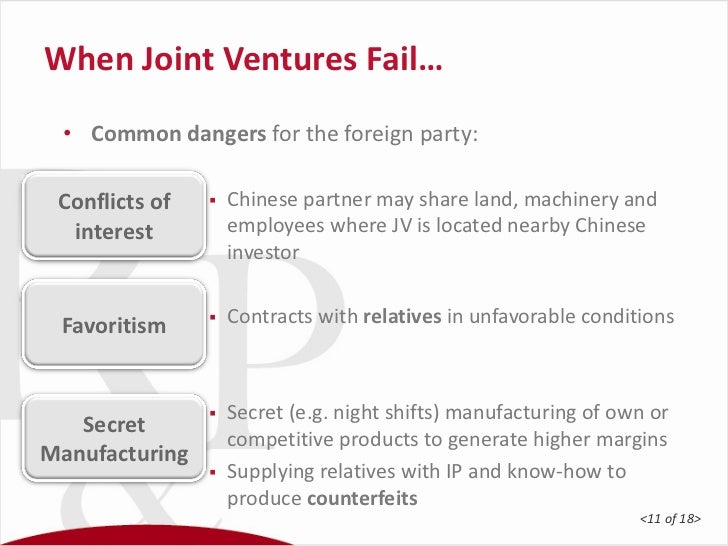 When Joint Ventures Fail…

• Common dangers for the foreign party:

Conflicts of interest

▪ Chinese partner may share land, machinery and employees where JV is located nearby Chinese investor

Favoritism

▪ Contracts with relatives in unfavorable conditions

Secret Manufacturing

▪ Secret (e.g. night shifts) manufacturing of own or competitive products to generate higher margins
▪ Supplying relatives with IP and know-how to produce counterfeits

<11 of 18>